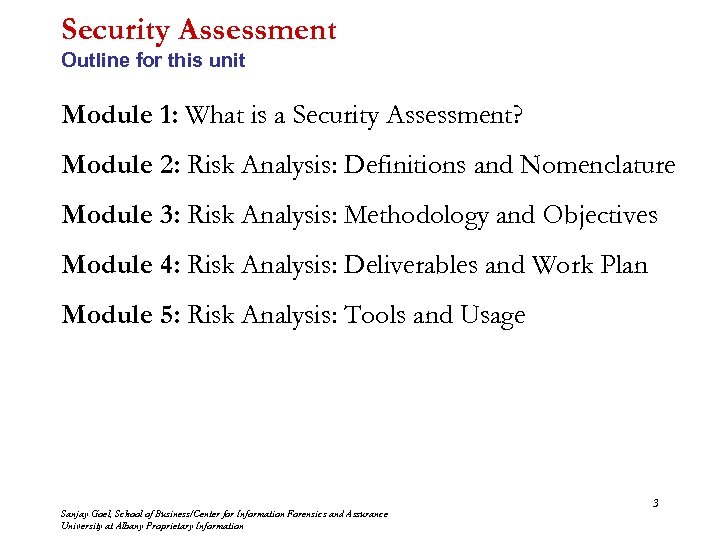 Security Assessment
Outline for this unit

Module 1: What is a Security Assessment?

Module 2: Risk Analysis: Definitions and Nomenclature

Module 3: Risk Analysis: Methodology and Objectives

Module 4: Risk Analysis: Deliverables and Work Plan

Module 5: Risk Analysis: Tools and Usage

3

Sanjay Goel, School of Business/Center for Information Forensics and Assurance
University at Albany Proprietary Information